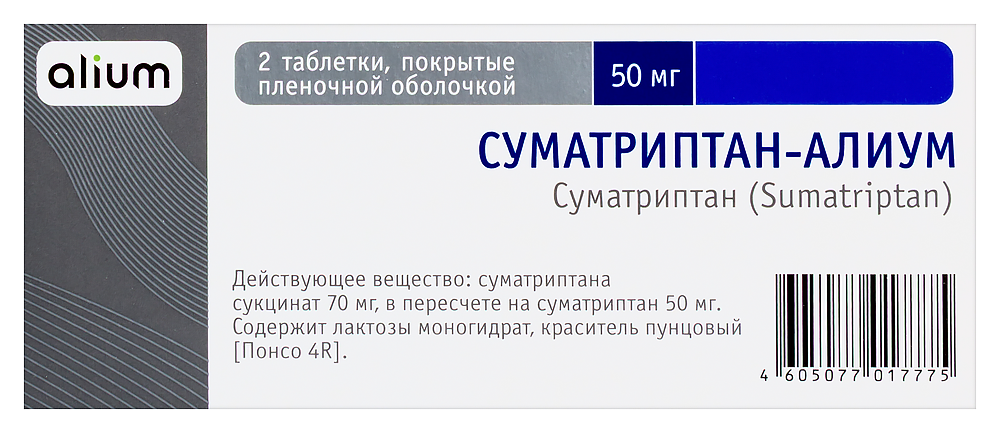 alium

2 таблетки, покрытые пленочной оболочкой

50 мг

СУМАТРИПТАН-АЛИУМ

Суматриптан (Sumatriptan)

Действующее вещество: суматриптана сукцинат 70 мг, в пересчете на суматриптан 50 мг. Содержит лактозы моногидрат, краситель пунцовый [Понсо 4R].

4 605077 017775